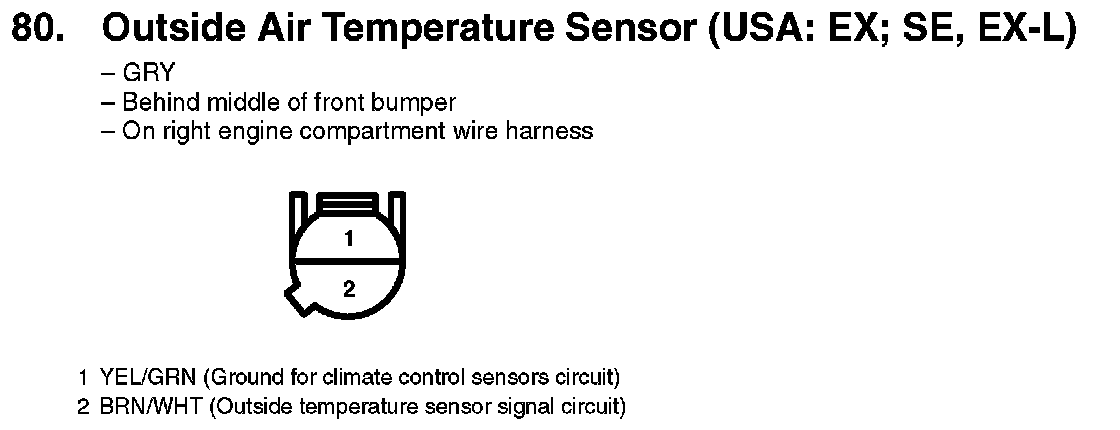 80. Outside Air Temperature Sensor (USA: EX; SE, EX-L)

– GRY
– Behind middle of front bumper
– On right engine compartment wire harness

1

2

1 YEL/GRN (Ground for climate control sensors circuit)
2 BRN/WHT (Outside temperature sensor signal circuit)